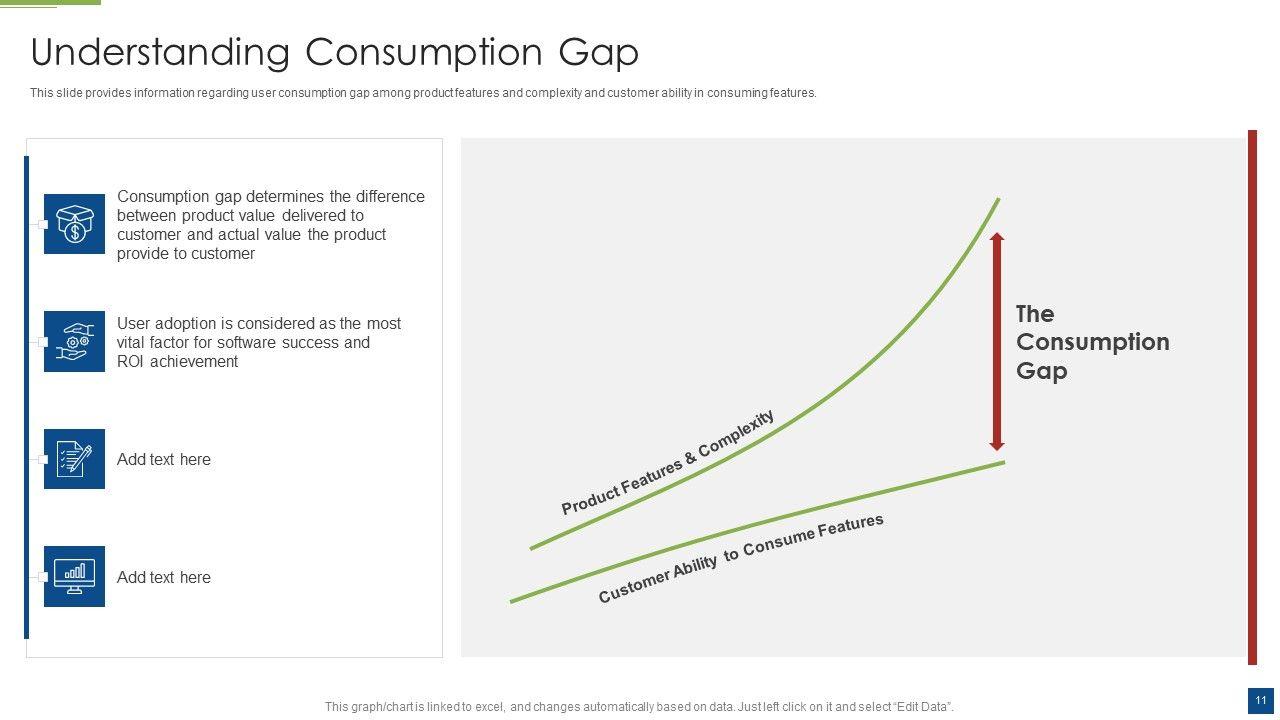 Understanding Consumption Gap

This slide provides information regarding user consumption gap among product features and complexity and customer ability in consuming features.

Consumption gap determines the difference between product value delivered to customer and actual value the product provide to customer

User adoption is considered as the most vital factor for software success and ROI achievement

Add text here

Add text here

Product Features & Complexity

Customer Ability to Consume Features

The Consumption Gap

This graph/chart is linked to excel, and changes automatically based on data. Just left click on it and select "Edit Data".

11